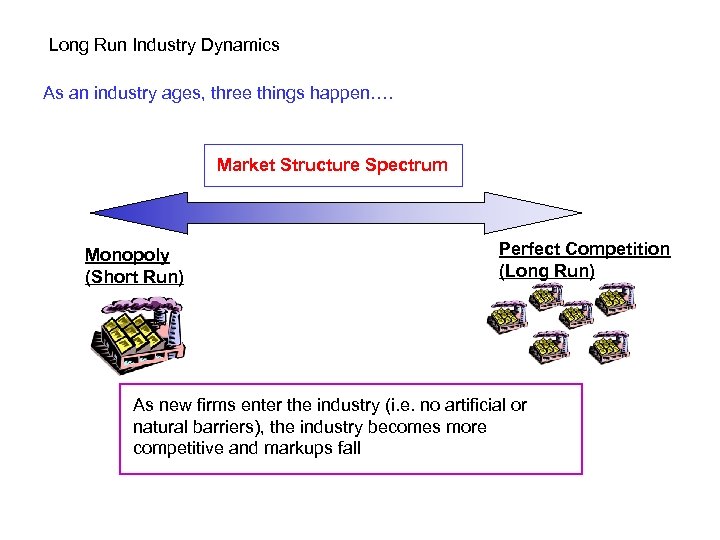 Long Run Industry Dynamics

As an industry ages, three things happen….

Market Structure Spectrum

Monopoly
(Short Run)

Perfect Competition
(Long Run)

As new firms enter the industry (i.e. no artificial or natural barriers), the industry becomes more competitive and markups fall